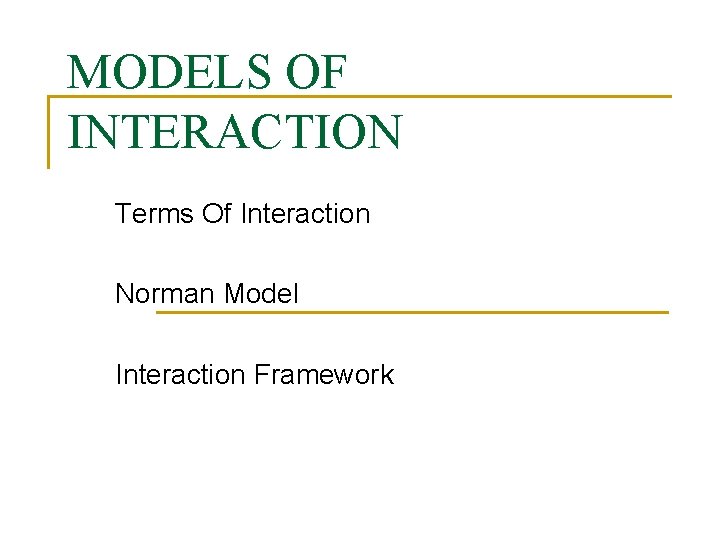 MODELS OF INTERACTION

Terms Of Interaction

Norman Model

Interaction Framework